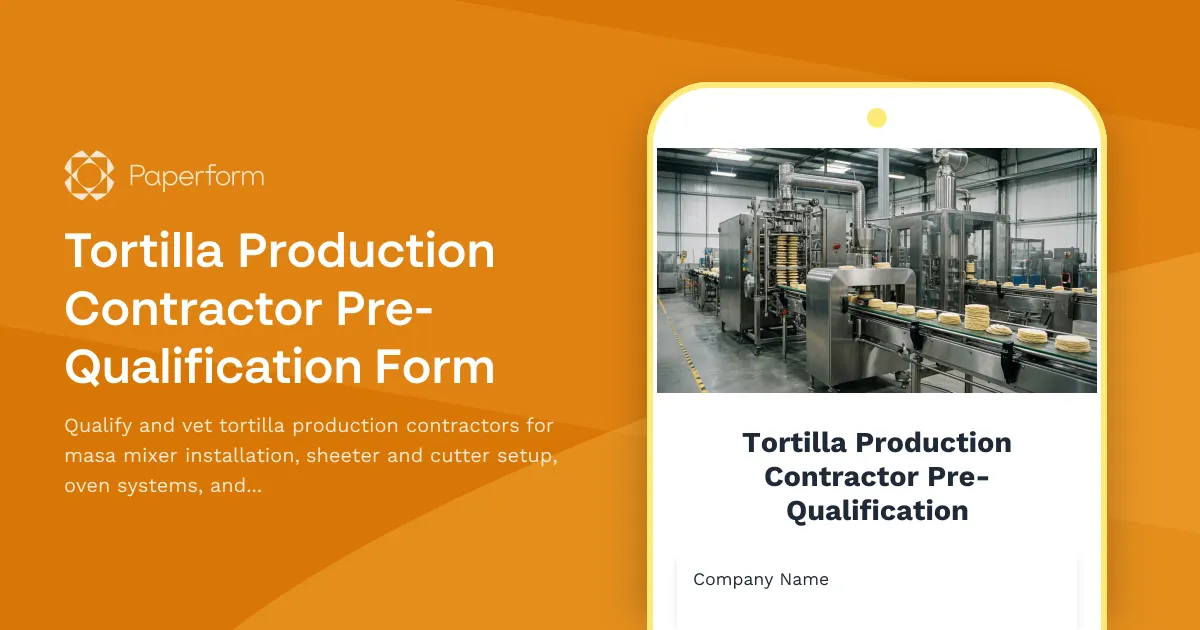 Paperform

Tortilla Production Contractor Pre-Qualification Form

Qualify and vet tortilla production contractors for masa mixer installation, sheeter and cutter setup, oven systems, and...

Tortilla Production Contractor Pre-Qualification

Company Name